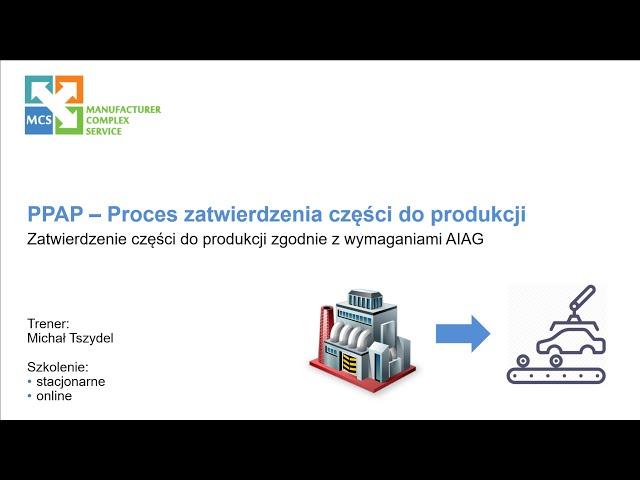 MCS
MANUFACTURER
COMPLEX
SERVICE

PPAP – Proces zatwierdzenia części do produkcji
Zatwierdzenie części do produkcji zgodnie z wymaganiami AIAG

Trener:
Michał Tszydel

Szkolenie:
• stacjonarne
• online